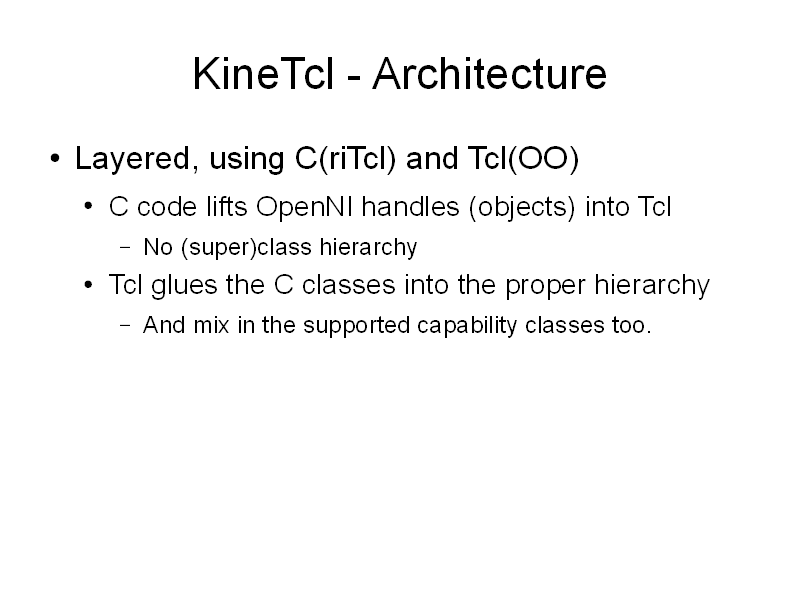 KineTcl - Architecture

• Layered, using C(riTcl) and Tcl(OO)
  • C code lifts OpenNI handles (objects) into Tcl
    – No (super)class hierarchy
  • Tcl glues the C classes into the proper hierarchy
    – And mix in the supported capability classes too.